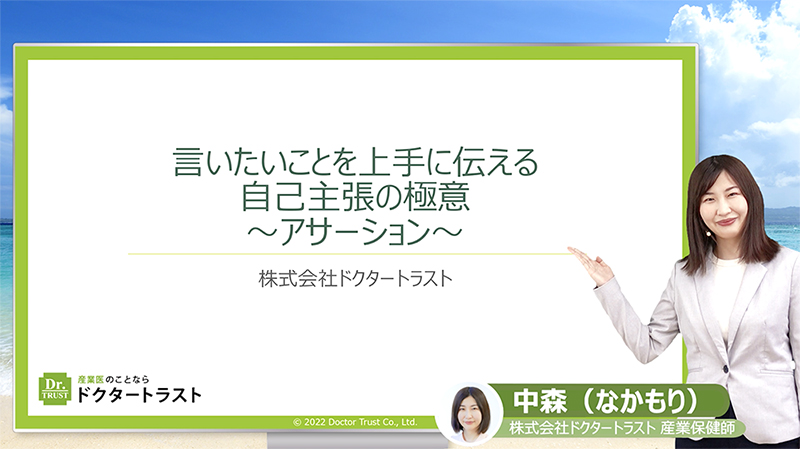 言いたいことを上手に伝える
自己主張の極意
～アサーション～

株式会社ドクタートラスト

Dr. TRUST
産業医のことなら
ドクタートラスト

© 2022 Doctor Trust Co., Ltd.

中森（なかもり）
株式会社ドクタートラスト 産業保健師